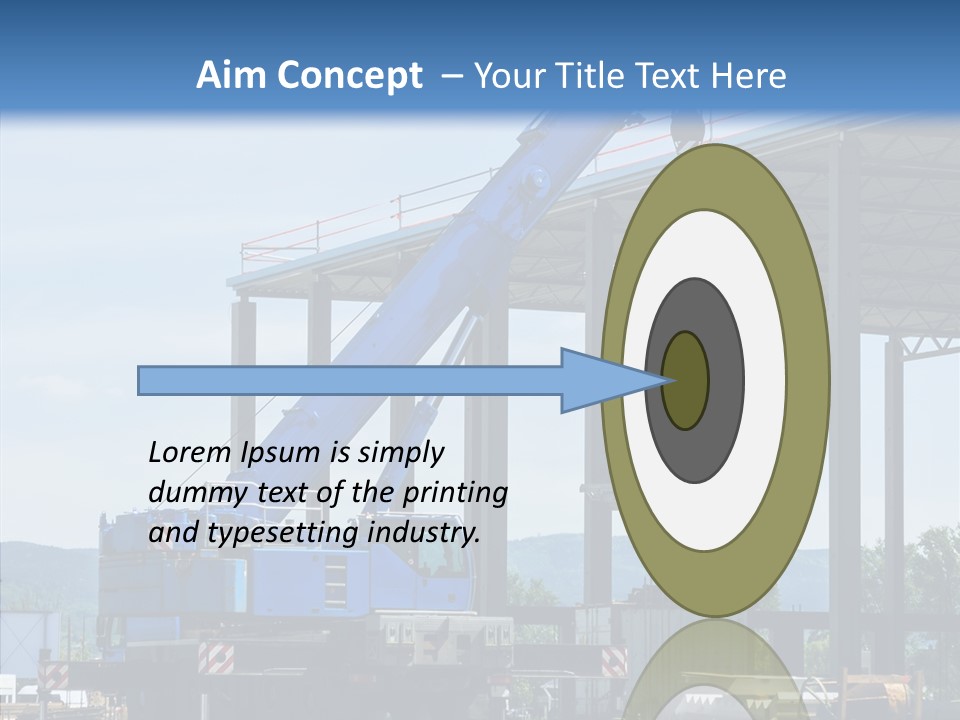 Aim Concept – Your Title Text Here

Lorem Ipsum is simply dummy text of the printing and typesetting industry.